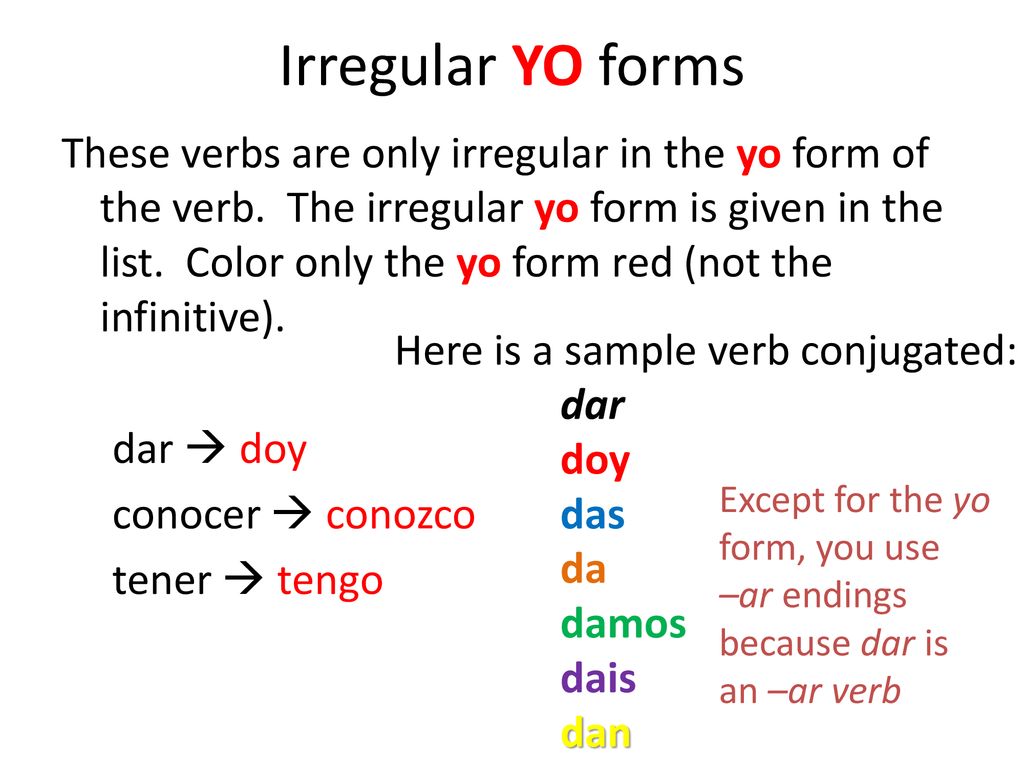 Irregular YO forms

These verbs are only irregular in the yo form of the verb. The irregular yo form is given in the list. Color only the yo form red (not the infinitive).

Here is a sample verb conjugated:

dar → doy
conocer → conozco
tener → tengo

dar
doy
das
da
damos
dais
dan

Except for the yo form, you use –ar endings because dar is an –ar verb